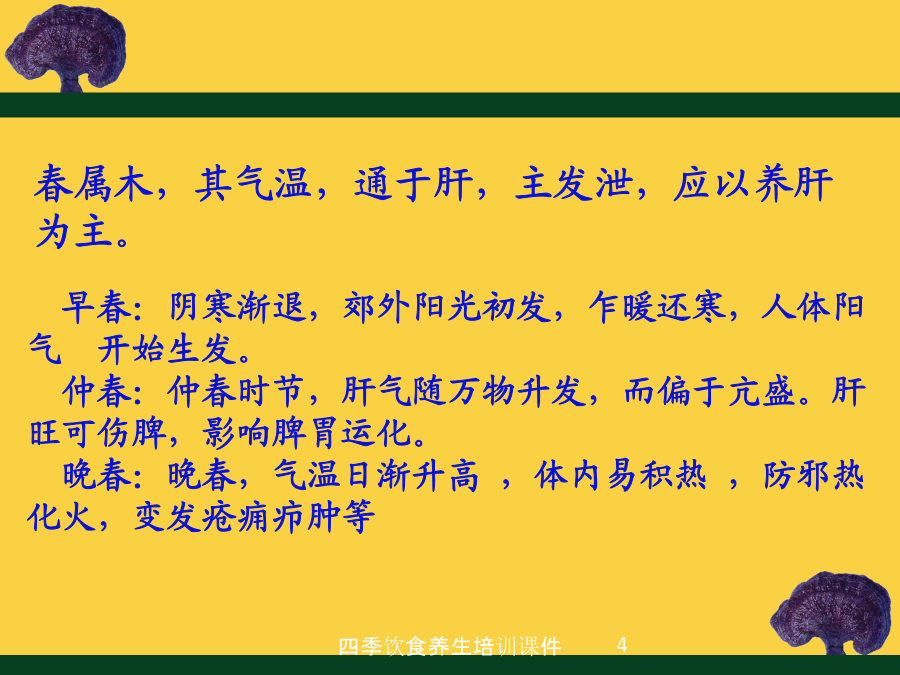 春属木，其气温，通于肝，主发泄，应以养肝为主。

早春：阴寒渐退，郊外阳光初发，乍暖还寒，人体阳气 开始生发。

仲春：仲春时节，肝气随万物升发，而偏于亢盛。肝旺可伤脾，影响脾胃运化。

晚春：晚春，气温日渐升高 ，体内易积热 ，防邪热化火，变发疮痈疖肿等

四季饮食养生培训课件 4